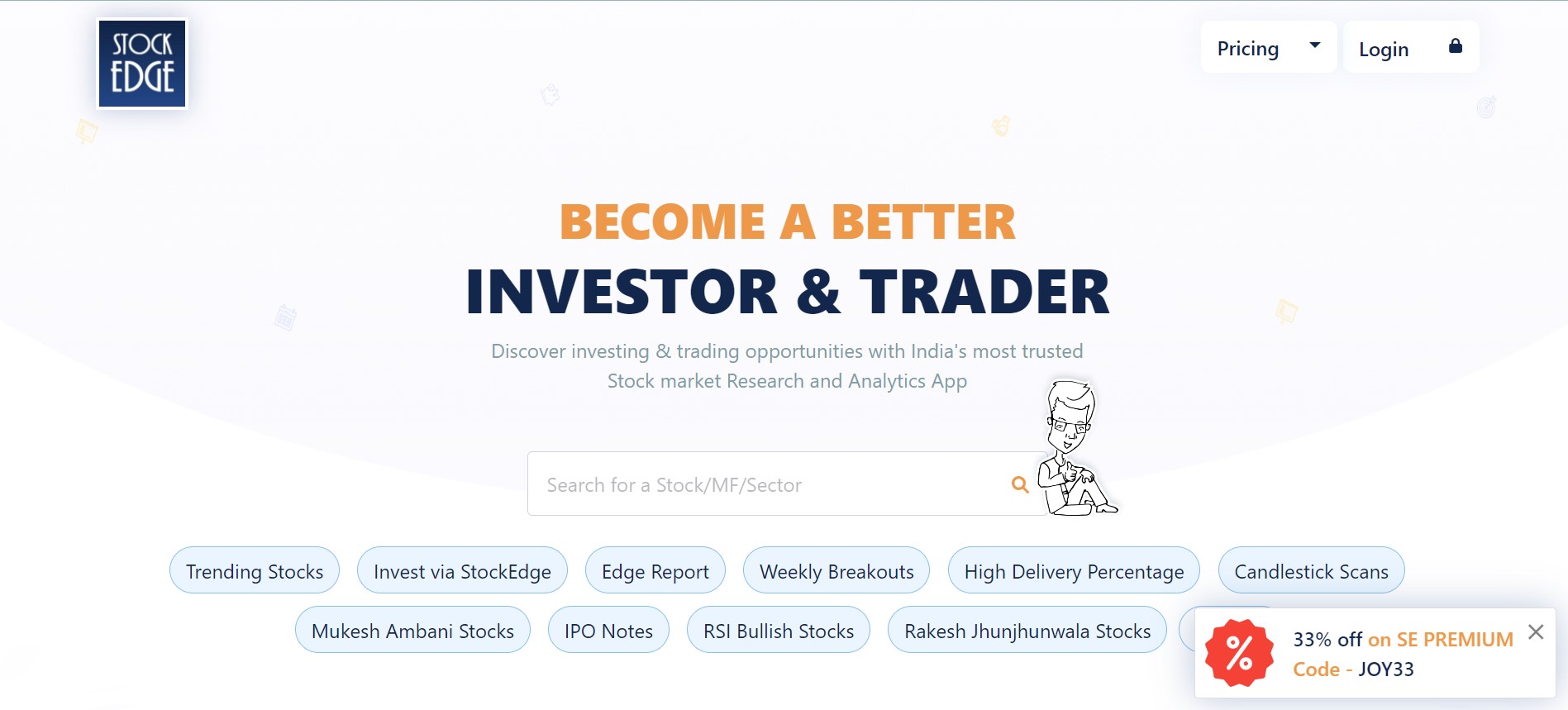 STOCK EDGE

Pricing
Login

BECOME A BETTER
INVESTOR & TRADER

Discover investing & trading opportunities with India's most trusted Stock market Research and Analytics App

Search for a Stock/MF/Sector

Trending Stocks
Invest via StockEdge
Edge Report
Weekly Breakouts
High Delivery Percentage
Candlestick Scans
Mukesh Ambani Stocks
IPO Notes
RSI Bullish Stocks
Rakesh Jhunjhunwala Stocks

%
33% off on SE PREMIUM
Code - JOY33